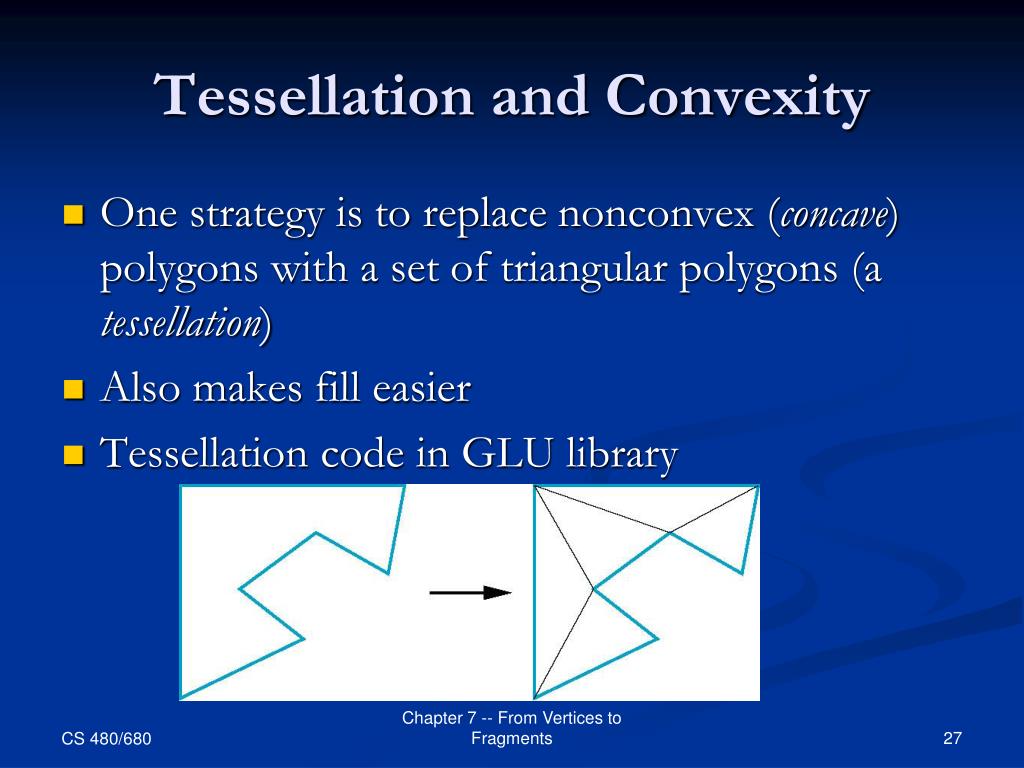 Tessellation and Convexity

One strategy is to replace nonconvex (concave) polygons with a set of triangular polygons (a tessellation)

Also makes fill easier

Tessellation code in GLU library

CS 480/680

Chapter 7 -- From Vertices to Fragments

27